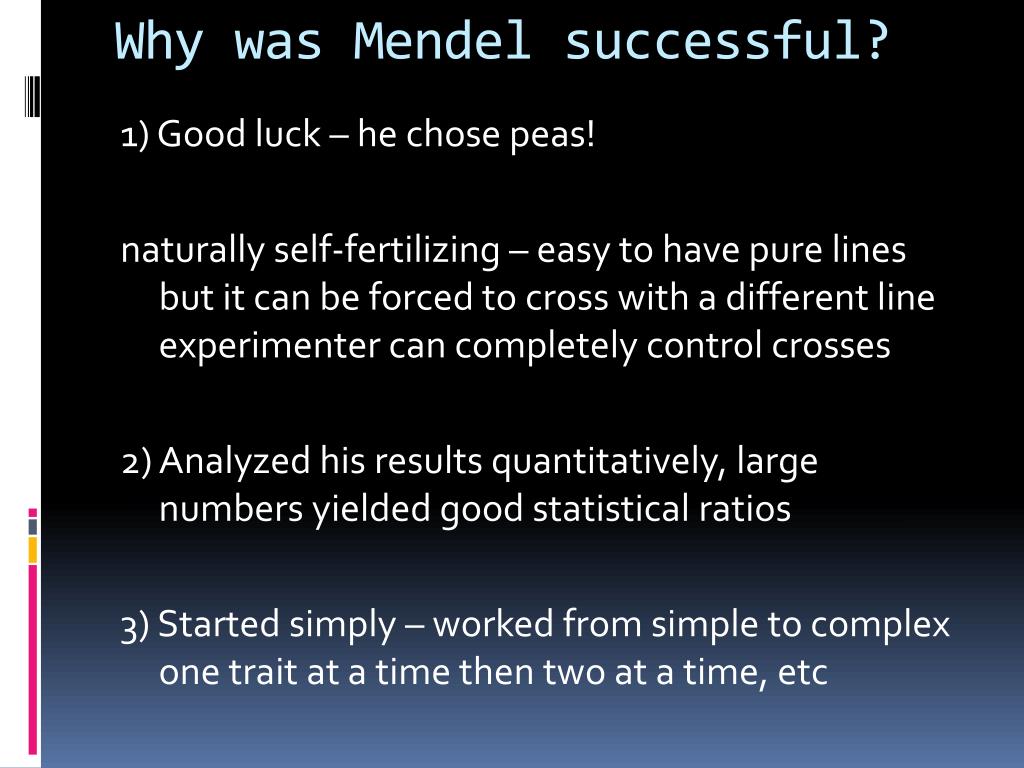 Why was Mendel successful?

1) Good luck – he chose peas!

naturally self-fertilizing – easy to have pure lines but it can be forced to cross with a different line experimenter can completely control crosses

2) Analyzed his results quantitatively, large numbers yielded good statistical ratios

3) Started simply – worked from simple to complex one trait at a time then two at a time, etc